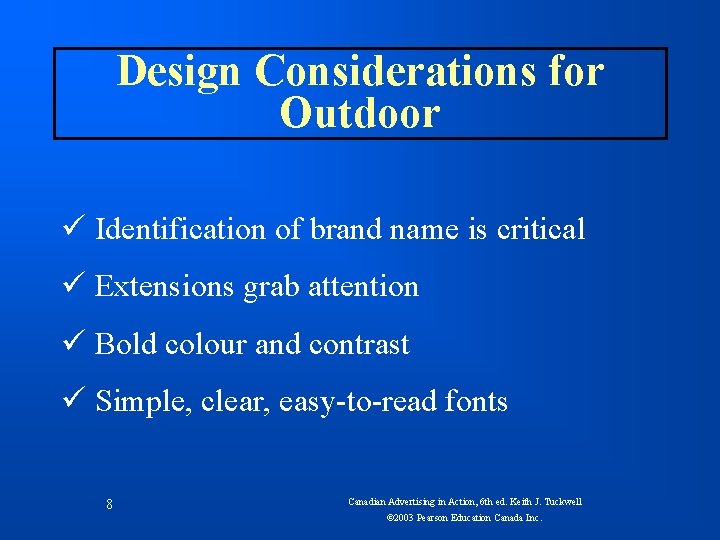 Design Considerations for Outdoor

✓ Identification of brand name is critical

✓ Extensions grab attention

✓ Bold colour and contrast

✓ Simple, clear, easy-to-read fonts

8

Canadian Advertising in Action, 6th ed. Keith J. Tuckwell
©2003 Pearson Education Canada Inc.